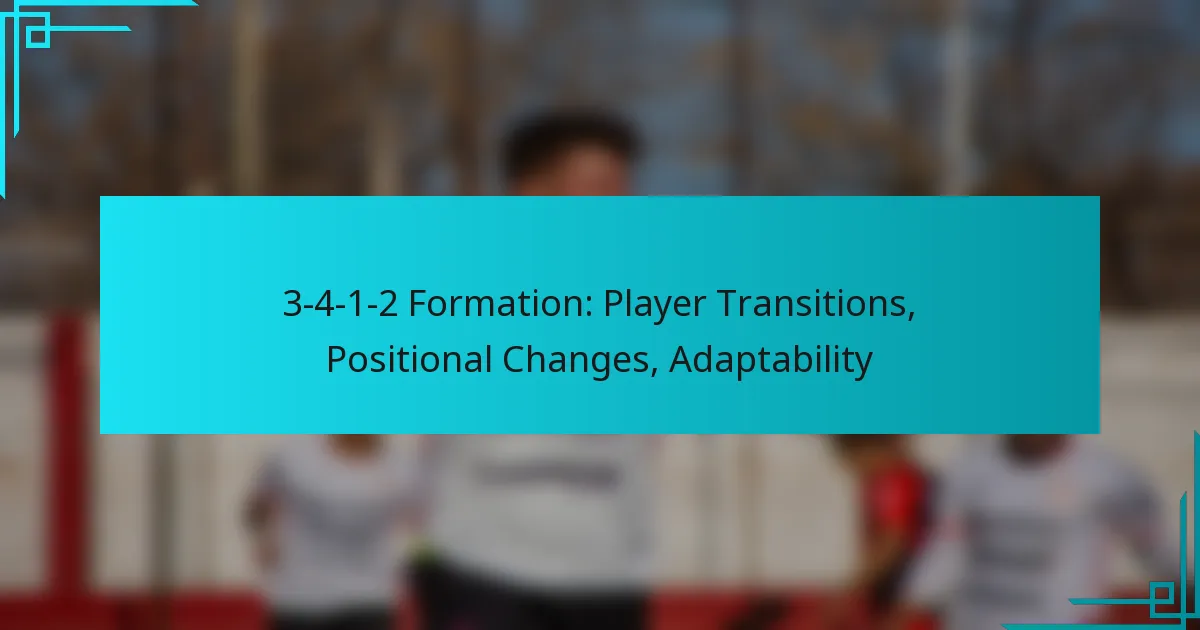 3-4-1-2 Formation: Player Transitions, Positional Changes, Adaptability